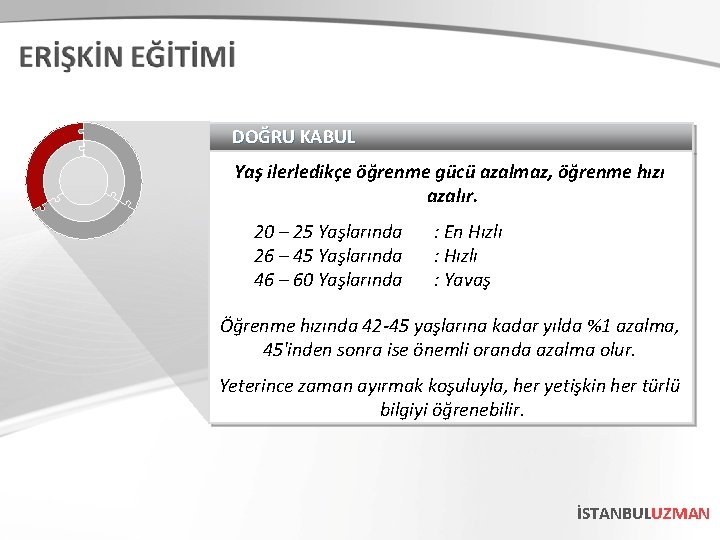 ERİŞKİN EĞİTİMİ

DOĞRU KABUL

Yaş ilerledikçe öğrenme gücü azalmaz, öğrenme hızı azalır.

20 – 25 Yaşlarında : En Hızlı
26 – 45 Yaşlarında : Hızlı
46 – 60 Yaşlarında : Yavaş

Öğrenme hızında 42-45 yaşlarına kadar yılda %1 azalma, 45'inden sonra ise önemli oranda azalma olur.

Yeterince zaman ayırmak koşuluyla, her yetişkin her türlü bilgiyi öğrenebilir.

İSTANBULUZMAN